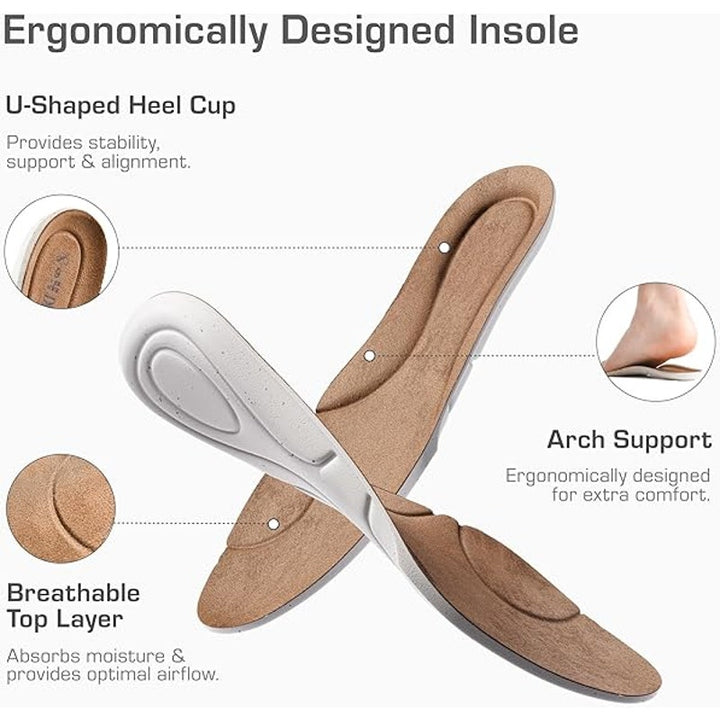 Ergonomically Designed Insole

U-Shaped Heel Cup

Provides stability, support & alignment.

Arch Support

Ergonomically designed for extra comfort.

Breathable Top Layer

Absorbs moisture & provides optimal airflow.